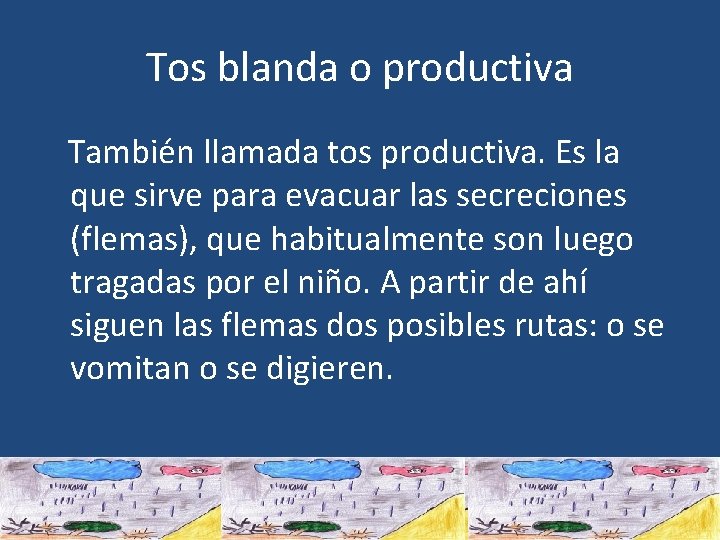 Tos blanda o productiva

También llamada tos productiva. Es la que sirve para evacuar las secreciones (flemas), que habitualmente son luego tragadas por el niño. A partir de ahí siguen las flemas dos posibles rutas: o se vomitan o se digieren.